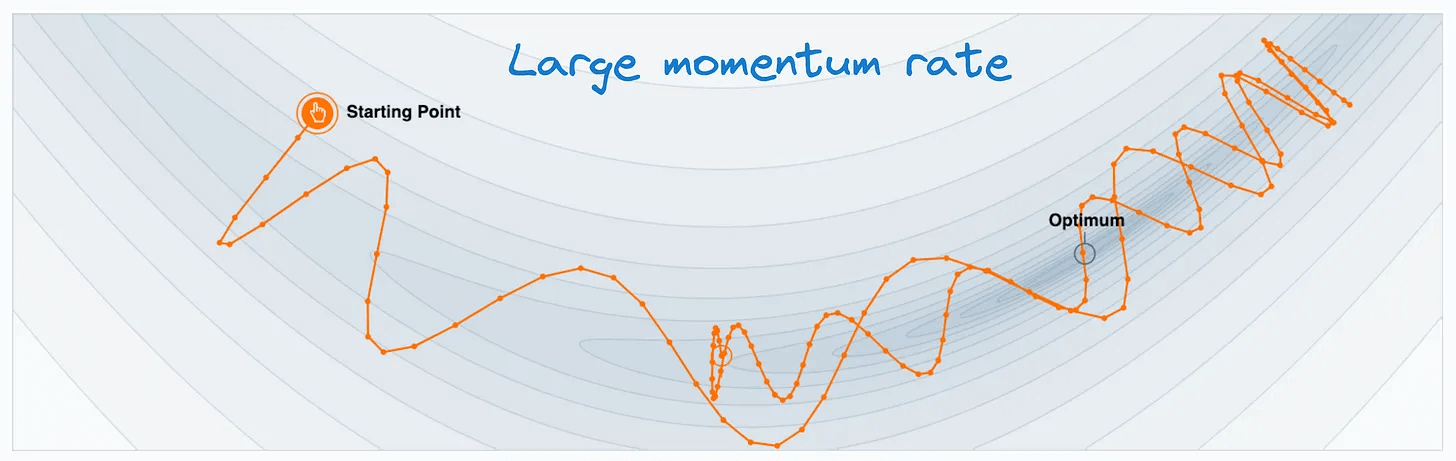 Large momentum rate

Starting Point

Optimum